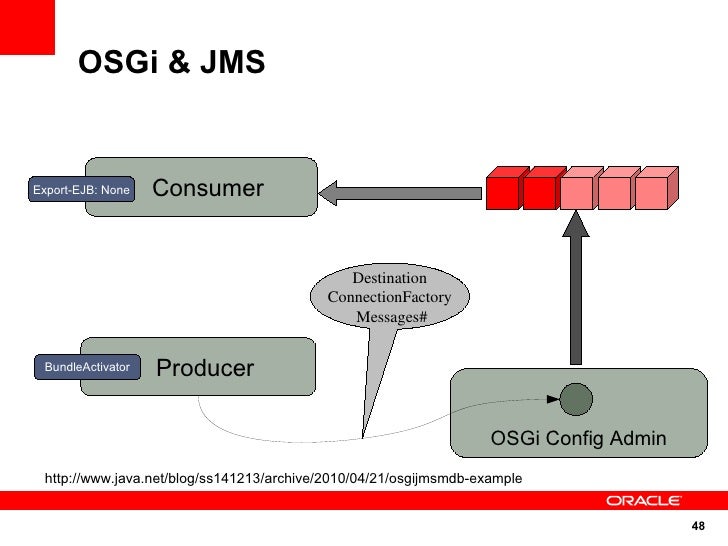 OSGi & JMS

Export-EJB: None

Consumer

Destination
ConnectionFactory
Messages#

BundleActivator

Producer

OSGi Config Admin

http://www.java.net/blog/ss141213/archive/2010/04/21/osgijmsmdb-example

ORACLE

48